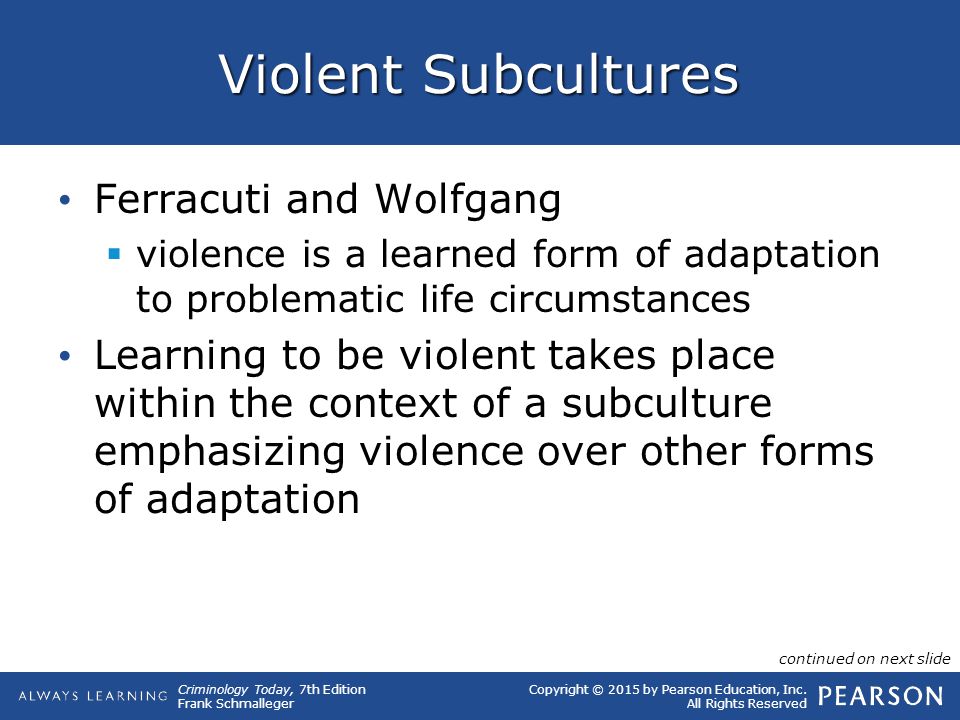 Violent Subcultures

• Ferracuti and Wolfgang
  ▪ violence is a learned form of adaptation to problematic life circumstances
• Learning to be violent takes place within the context of a subculture emphasizing violence over other forms of adaptation

continued on next slide

ALWAYS LEARNING

Criminology Today, 7th Edition
Frank Schmalleger

Copyright © 2015 by Pearson Education, Inc.
All Rights Reserved

PEARSON